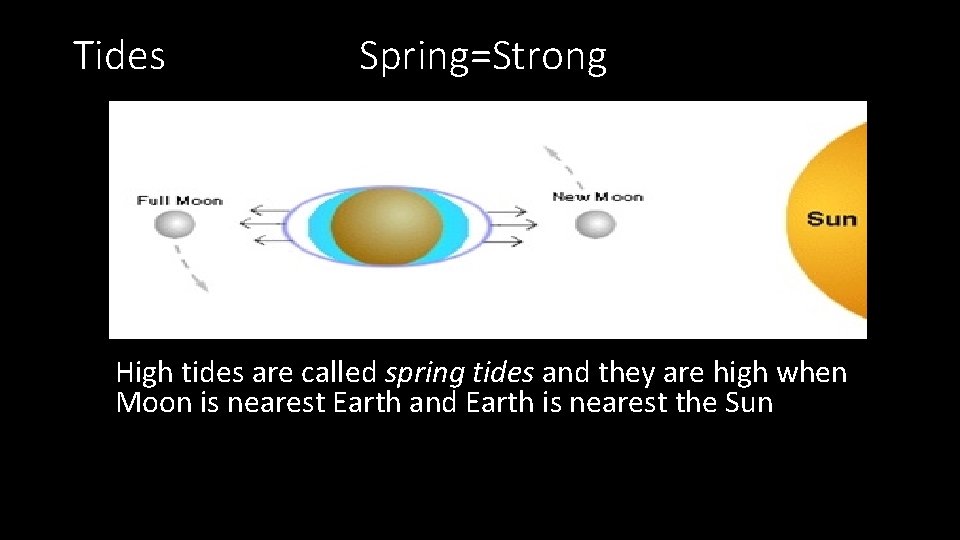 Tides Spring=Strong

Full Moon

New Moon

Sun

High tides are called spring tides and they are high when Moon is nearest Earth and Earth is nearest the Sun